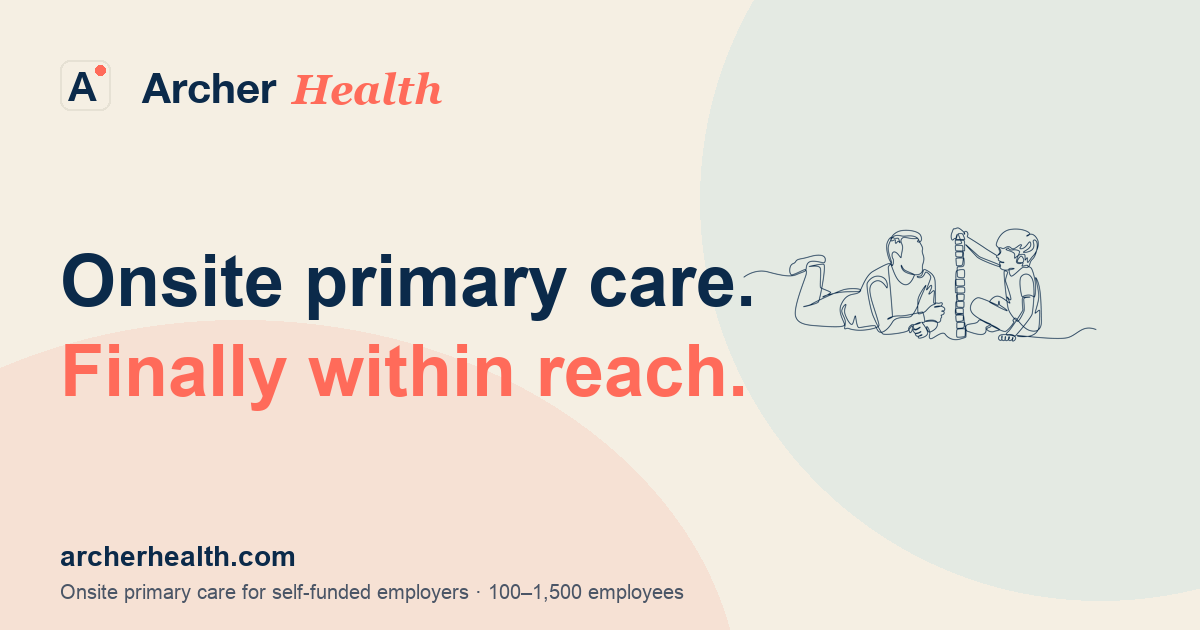 A

Archer Health

Onsite primary care.
Finally within reach.

archerhealth.com

Onsite primary care for self-funded employers · 100–1,500 employees